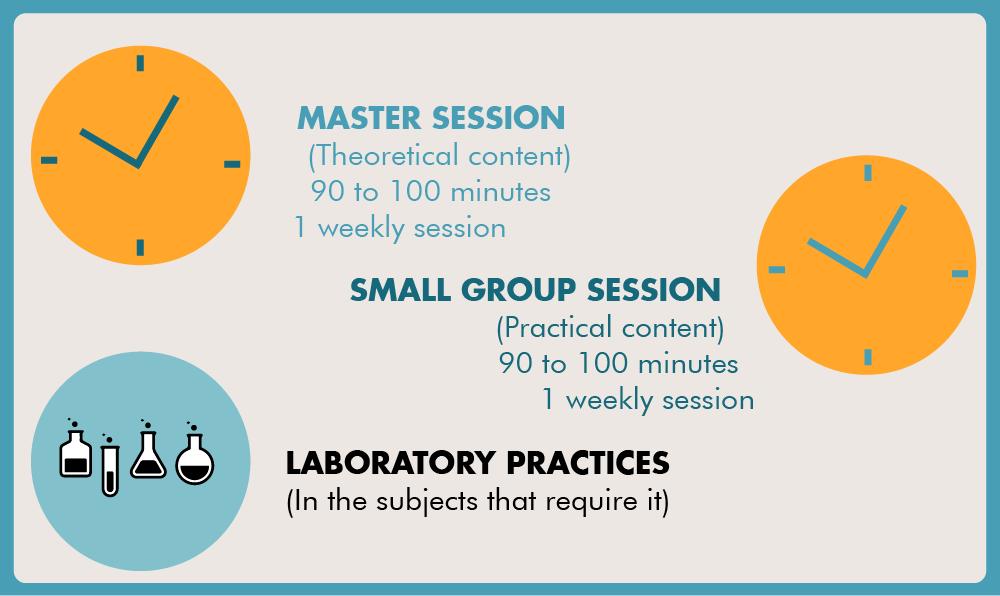 MASTER SESSION
(Theoretical content)
90 to 100 minutes
1 weekly session

SMALL GROUP SESSION
(Practical content)
90 to 100 minutes
1 weekly session

LABORATORY PRACTICES
(In the subjects that require it)